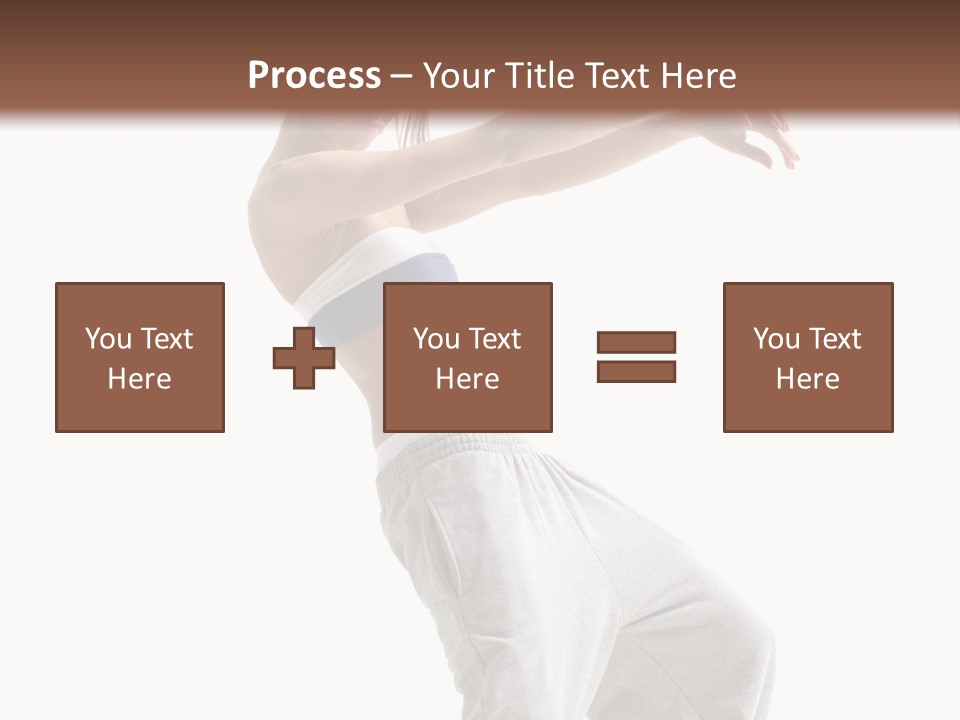 Process – Your Title Text Here

You Text Here

You Text Here

You Text Here